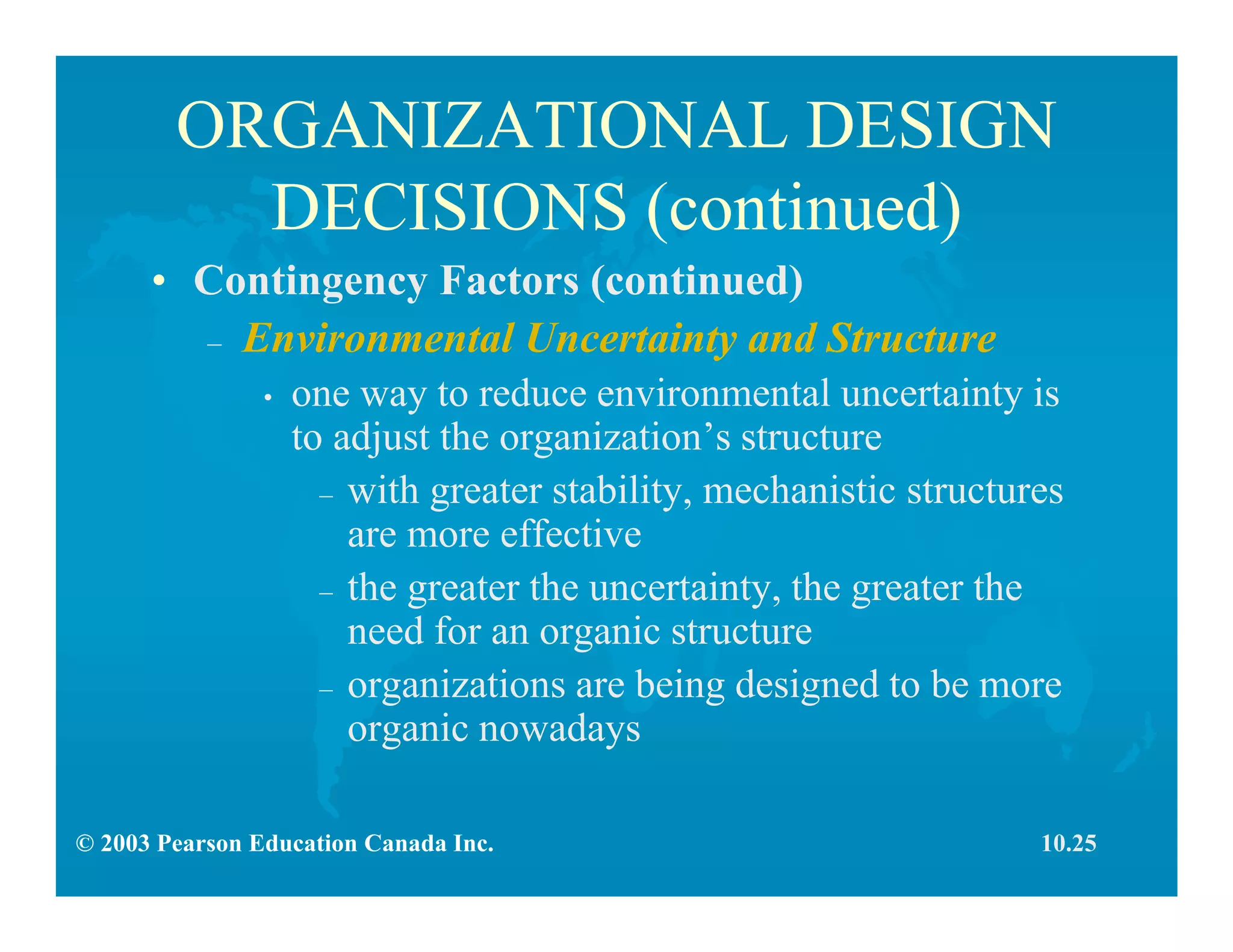 ORGANIZATIONAL DESIGN DECISIONS (continued)

• Contingency Factors (continued)

– Environmental Uncertainty and Structure

• one way to reduce environmental uncertainty is to adjust the organization’s structure

– with greater stability, mechanistic structures are more effective

– the greater the uncertainty, the greater the need for an organic structure

– organizations are being designed to be more organic nowadays

© 2003 Pearson Education Canada Inc.

10.25